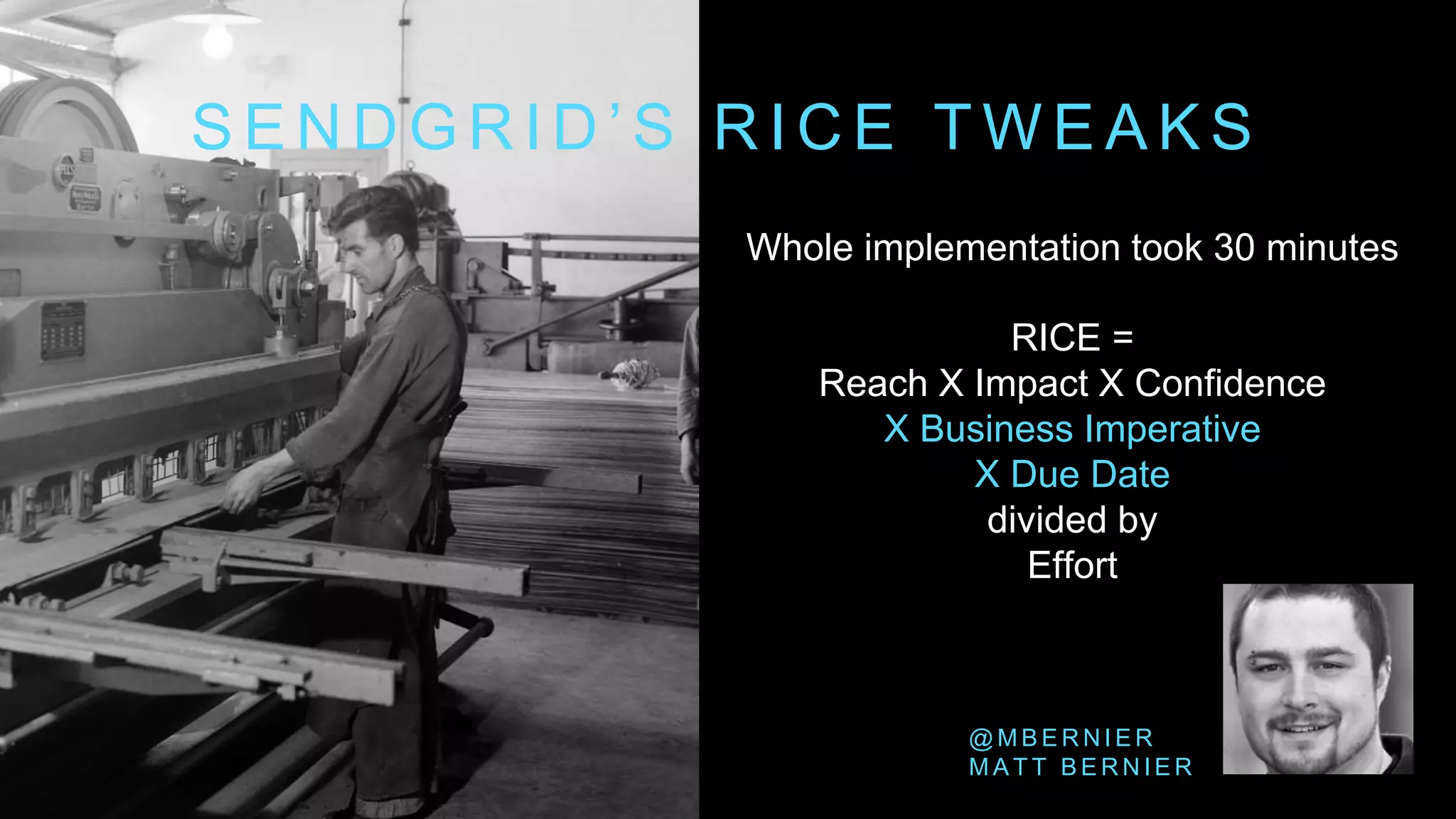 SENDGRID'S RICE TWEAKS

Whole implementation took 30 minutes

RICE =
Reach X Impact X Confidence
X Business Imperative
X Due Date
divided by
Effort

@MBERNIER
MATT BERNIER